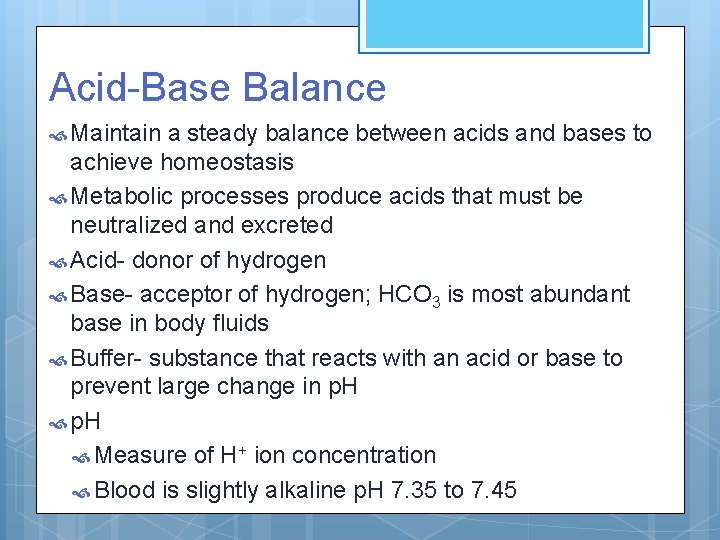 Acid-Base Balance

Maintain a steady balance between acids and bases to achieve homeostasis

Metabolic processes produce acids that must be neutralized and excreted

Acid- donor of hydrogen

Base- acceptor of hydrogen; $HCO_3$ is most abundant base in body fluids

Buffer- substance that reacts with an acid or base to prevent large change in pH

pH

Measure of $H^+$ ion concentration

Blood is slightly alkaline pH 7.35 to 7.45